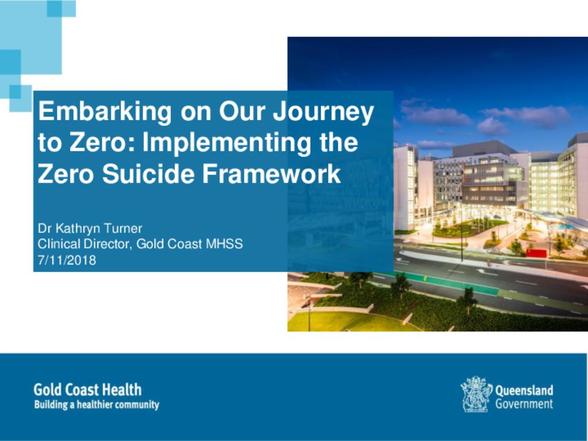 Embarking on Our Journey to Zero: Implementing the Zero Suicide Framework

Dr Kathryn Turner
Clinical Director, Gold Coast MHSS
7/11/2018

Gold Coast Health
Building a healthier community

Queensland Government